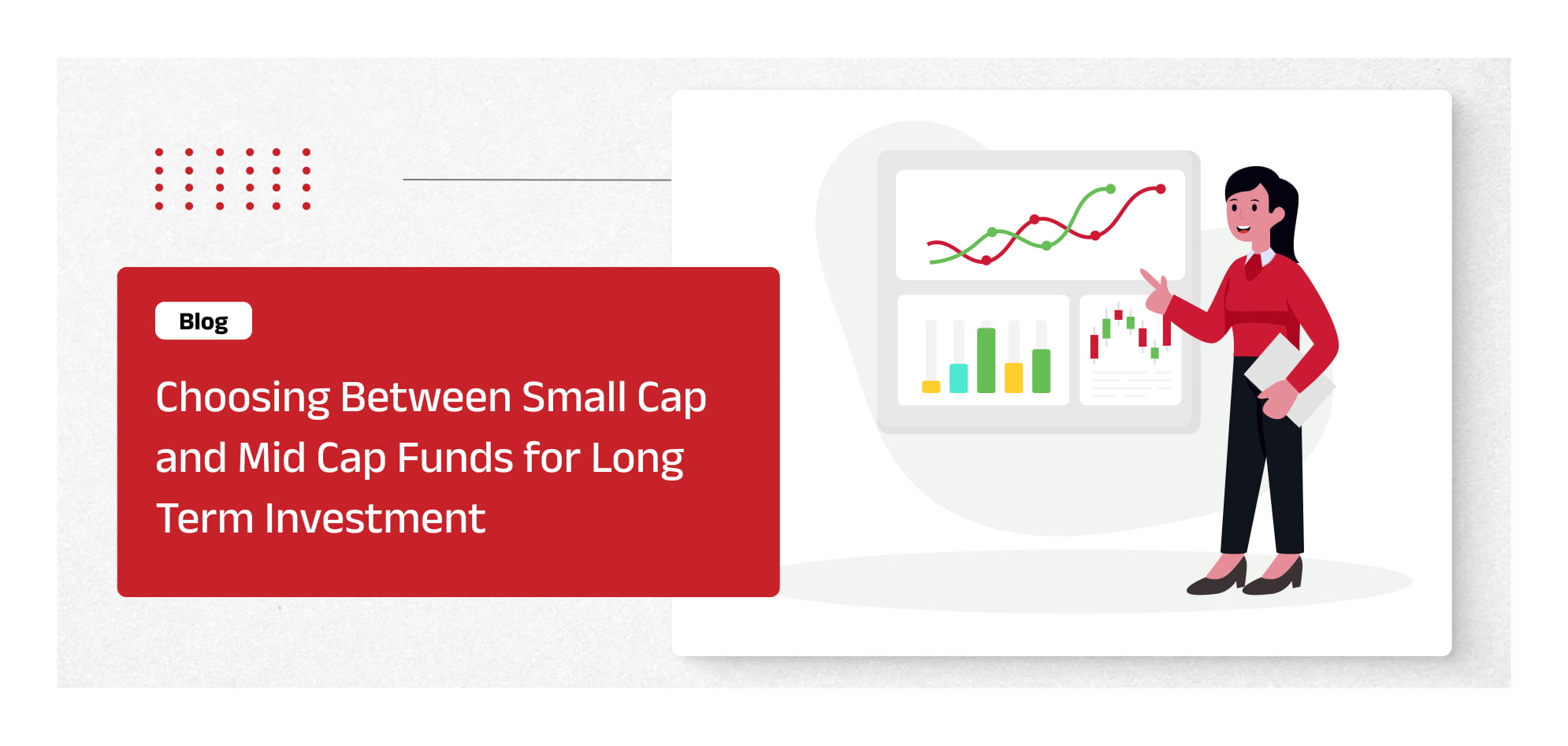 Blog

Choosing Between Small Cap and Mid Cap Funds for Long Term Investment